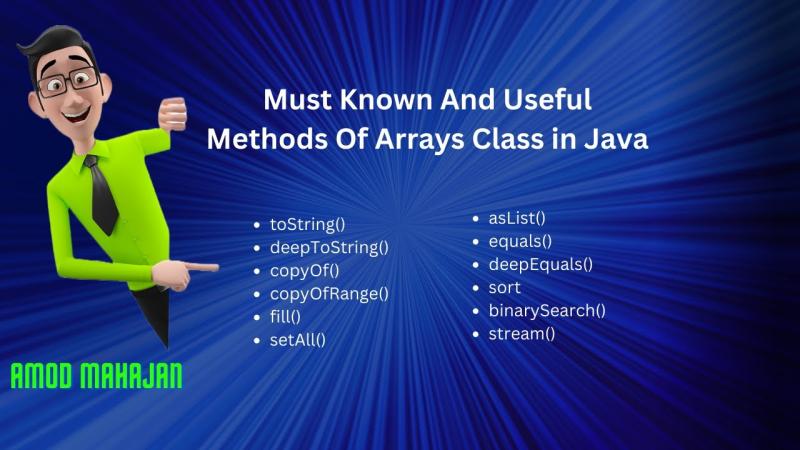 Must Known And Useful Methods Of Arrays Class in Java

- toString()
- deepToString()
- copyOf()
- copyOfRange()
- fill()
- setAll()

- asList()
- equals()
- deepEquals()
- sort
- binarySearch()
- stream()

AMOD MAHAJAN